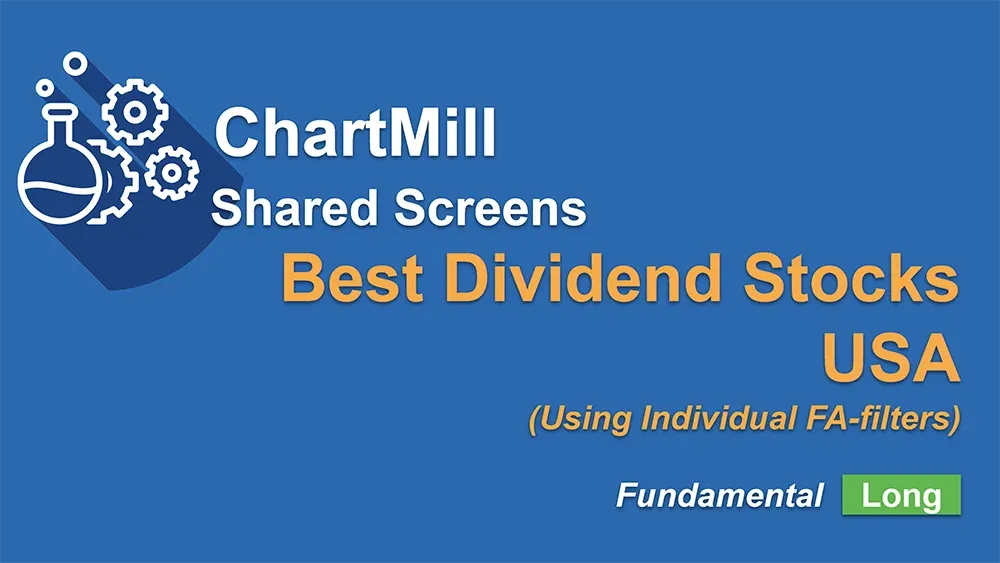 ChartMill
Shared Screens

Best Dividend Stocks USA
(Using Individual FA-filters)

Fundamental Long